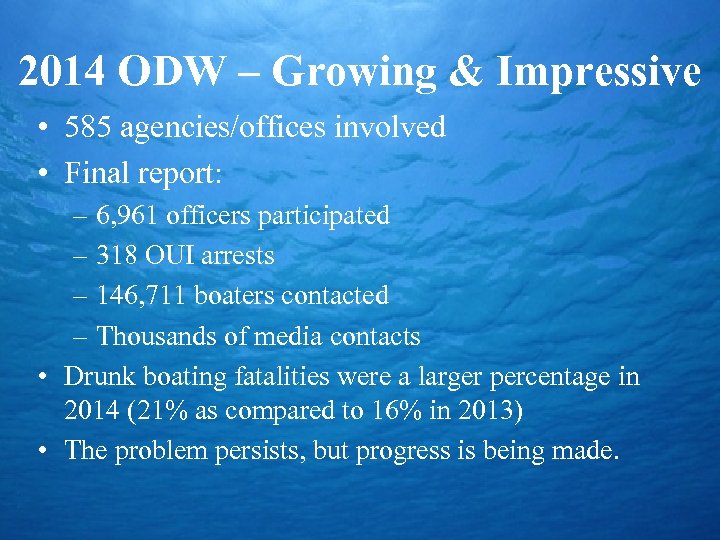 2014 ODW – Growing & Impressive

• 585 agencies/offices involved
• Final report:
– 6,961 officers participated
– 318 OUI arrests
– 146,711 boaters contacted
– Thousands of media contacts
• Drunk boating fatalities were a larger percentage in 2014 (21% as compared to 16% in 2013)
• The problem persists, but progress is being made.